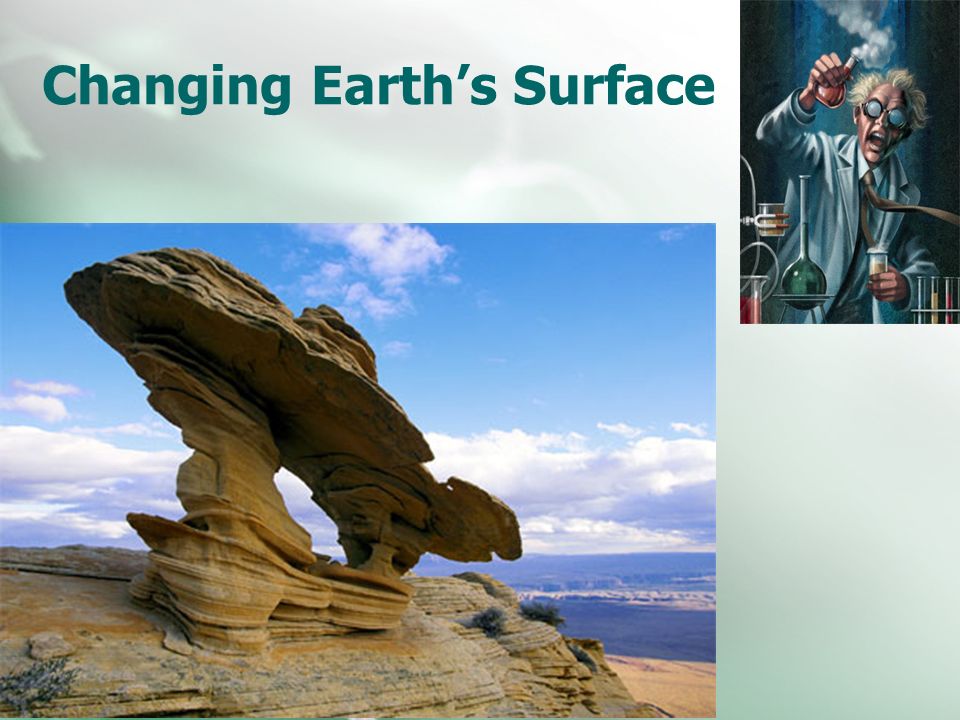 Changing Earth's Surface